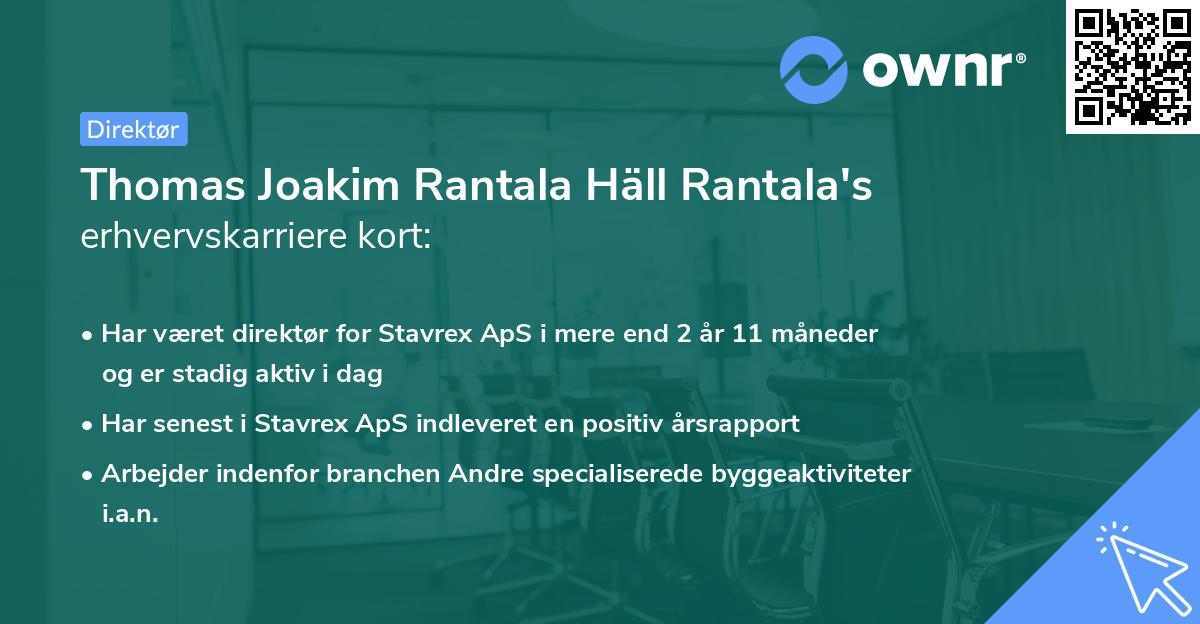 ownr®

Direktør

Thomas Joakim Rantala Häll Rantala's erhvervskarriere kort:

• Har været direktør for Stavrex ApS i mere end 2 år 11 måneder og er stadig aktiv i dag
• Har senest i Stavrex ApS indleveret en positiv årsrapport
• Arbejder indenfor branchen Andre specialiserede byggeaktiviteter i.a.n.